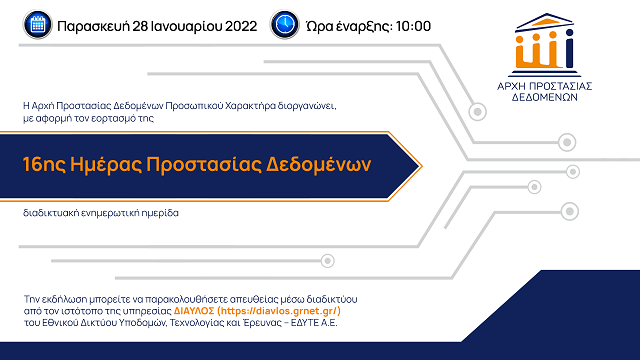 Παρασκευή 28 Ιανουαρίου 2022

Ώρα έναρξης: 10:00

ΑΡΧΗ ΠΡΟΣΤΑΣΙΑΣ ΔΕΔΟΜΕΝΩΝ

Η Αρχή Προστασίας Δεδομένων Προσωπικού Χαρακτήρα διοργανώνει, με αφορμή τον εορτασμό της

16ης Ημέρας Προστασίας Δεδομένων

διαδικτυακή ενημερωτική ημερίδα

Την εκδήλωση μπορείτε να παρακολουθήσετε απευθείας μέσω διαδικτύου από τον ιστότοπο της υπηρεσίας ΔΙΑΥΛΟΣ (https://diavlos.grnet.gr/) του Εθνικού Δικτύου Υποδομών, Τεχνολογίας και Έρευνας – ΕΔΥΤΕ Α.Ε.